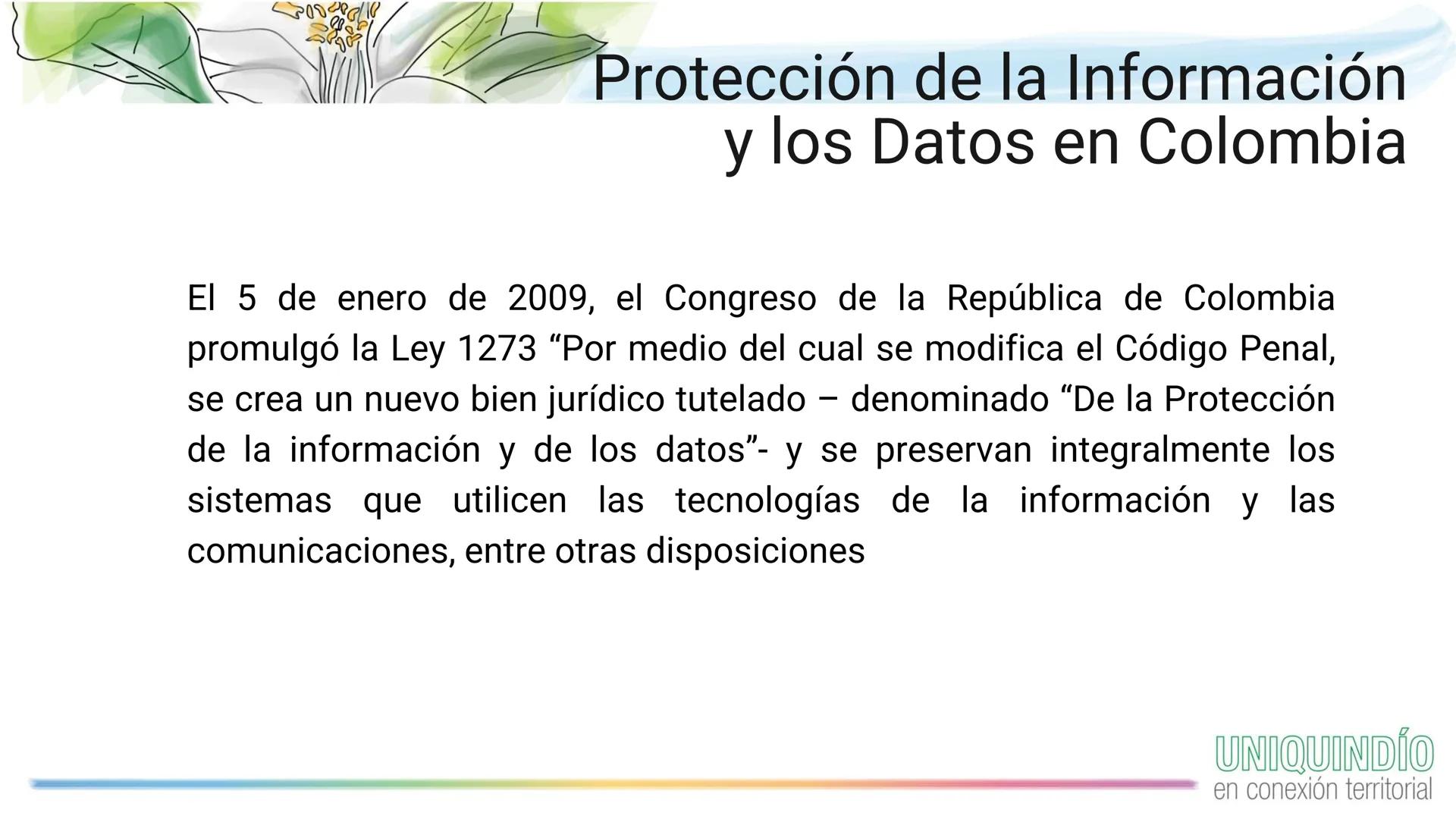 Protección de la Información y los Datos en Colombia

El 5 de enero de 2009, el Congreso de la República de Colombia promulgó la Ley 1273 “Por medio del cual se modifica el Código Penal, se crea un nuevo bien jurídico tutelado – denominado “De la Protección de la información y de los datos”- y se preservan integralmente los sistemas que utilicen las tecnologías de la información y las comunicaciones, entre otras disposiciones

UNIQUINDÍO
en conexión territorial